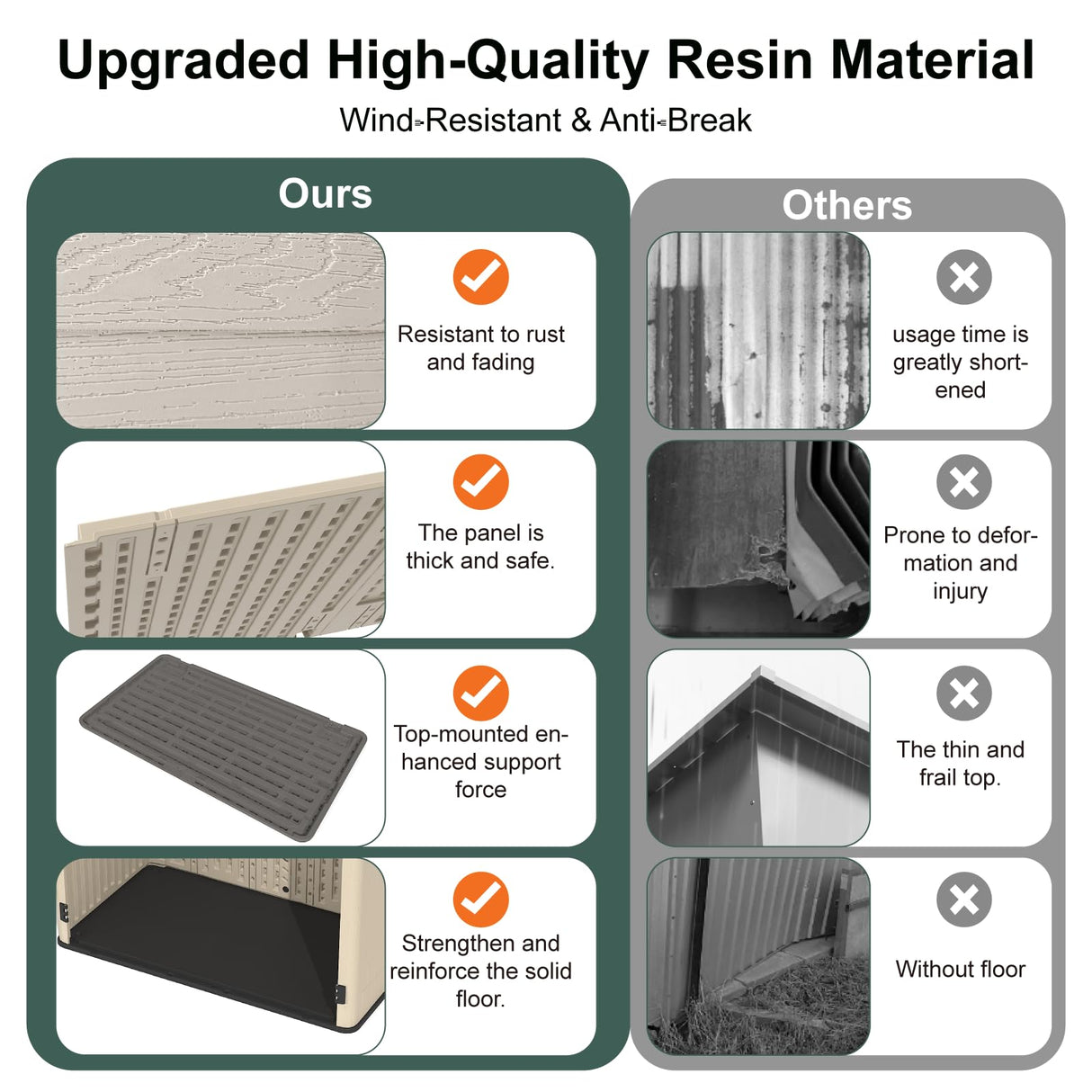 Upgraded High-Quality Resin Material

Wind-Resistant & Anti-Break

Ours

Resistant to rust and fading

The panel is thick and safe.

Top-mounted enhanced support force

Strengthen and reinforce the solid floor.

Others

usage time is greatly shortened

Prone to deformation and injury

The thin and frail top.

Without floor